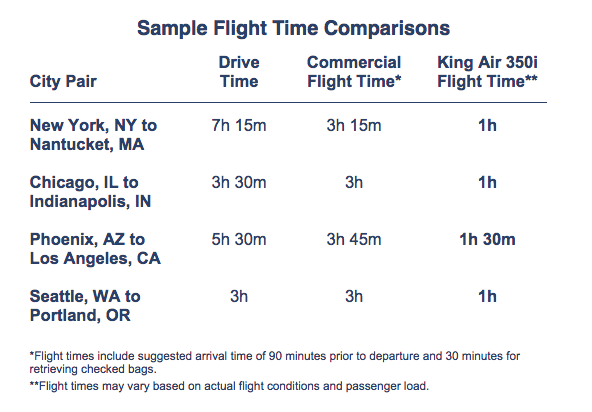 Sample Flight Time Comparisons

| City Pair | Drive Time | Commercial Flight Time* | King Air 350i Flight Time** |
|---|---|---|---|
| New York, NY to Nantucket, MA | 7h 15m | 3h 15m | 1h |
| Chicago, IL to Indianapolis, IN | 3h 30m | 3h | 1h |
| Phoenix, AZ to Los Angeles, CA | 5h 30m | 3h 45m | 1h 30m |
| Seattle, WA to Portland, OR | 3h | 3h | 1h |

*Flight times include suggested arrival time of 90 minutes prior to departure and 30 minutes for retrieving checked bags.

**Flight times may vary based on actual flight conditions and passenger load.